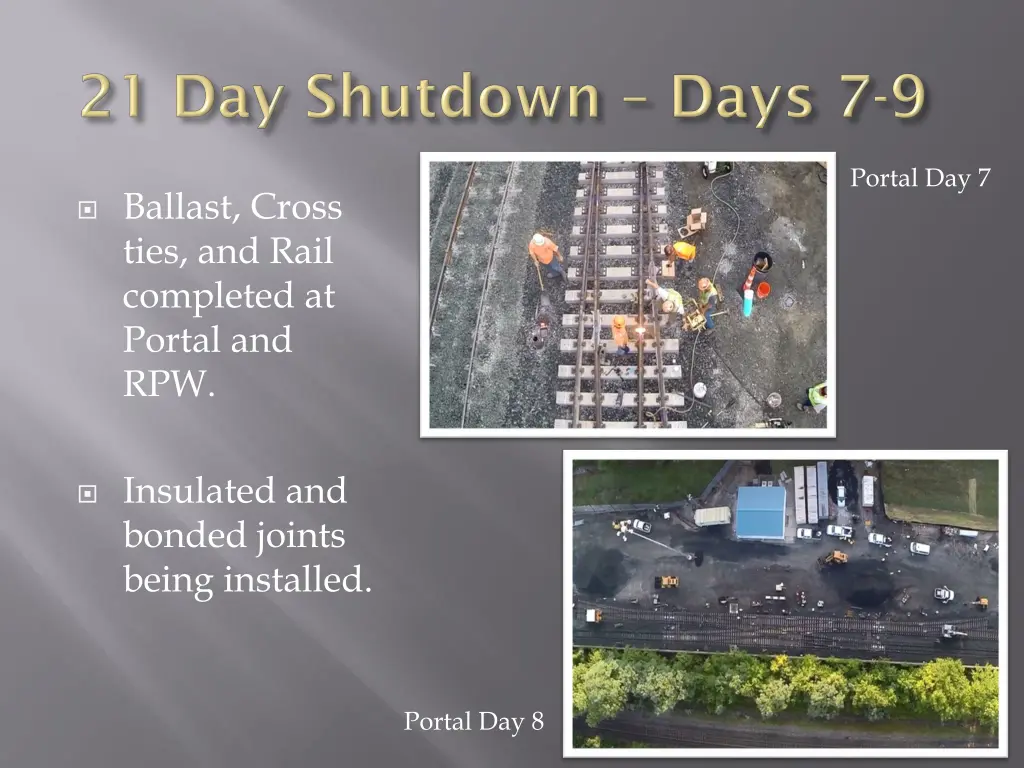 21 Day Shutdown – Days 7-9

Ballast, Cross ties, and Rail completed at Portal and RPW.

Insulated and bonded joints being installed.

Portal Day 7

Portal Day 8